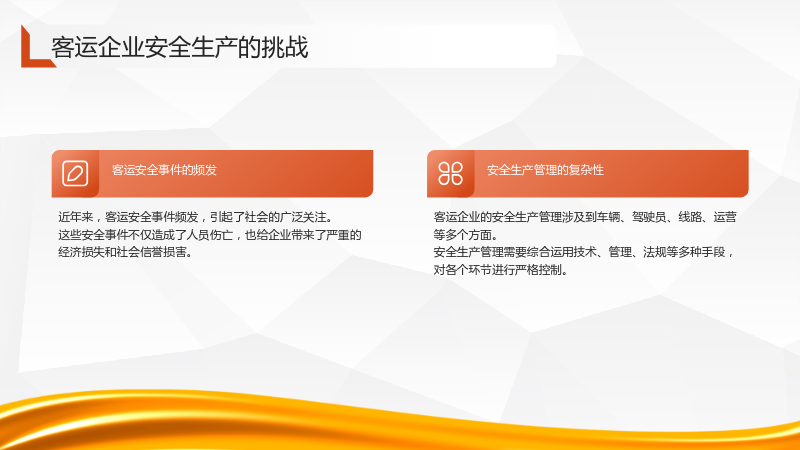 客运企业安全生产的挑战

客运安全事件的频发

近年来，客运安全事件频发，引起了社会的广泛关注。
这些安全事件不仅造成了人员伤亡，也给企业带来了严重的经济损失和社会信誉损害。

安全生产管理的复杂性

客运企业的安全生产管理涉及到车辆、驾驶员、线路、运营等多个方面。
安全生产管理需要综合运用技术、管理、法规等多种手段，对各个环节进行严格控制。